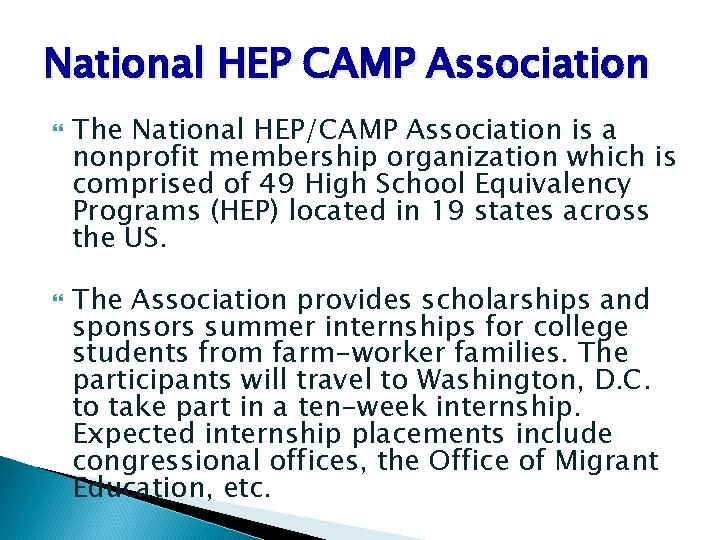 National HEP CAMP Association

The National HEP/CAMP Association is a nonprofit membership organization which is comprised of 49 High School Equivalency Programs (HEP) located in 19 states across the US.

The Association provides scholarships and sponsors summer internships for college students from farm-worker families. The participants will travel to Washington, D.C. to take part in a ten-week internship. Expected internship placements include congressional offices, the Office of Migrant Education, etc.